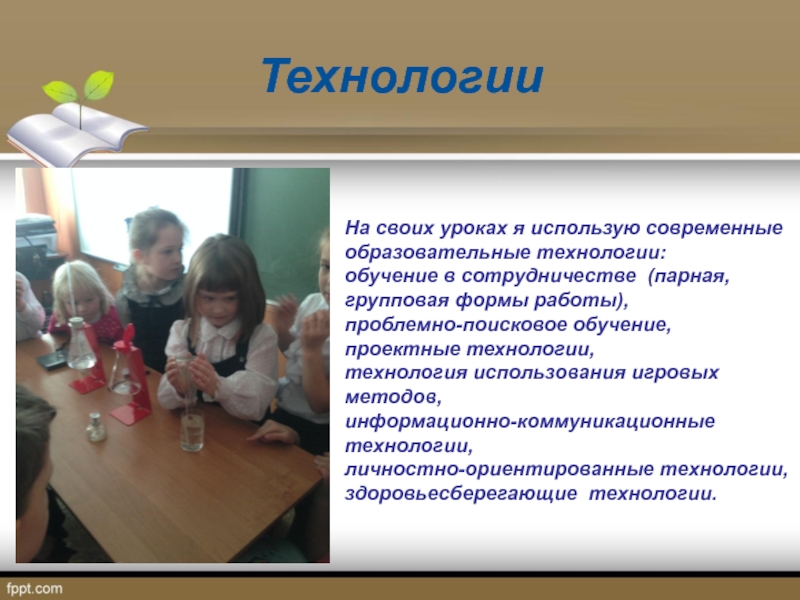 Технологии

На своих уроках я использую современные образовательные технологии:
обучение в сотрудничестве (парная, групповая формы работы),
проблемно-поисковое обучение,
проектные технологии,
технология использования игровых методов,
информационно-коммуникационные технологии,
личностно-ориентированные технологии,
здоровьесберегающие технологии.

fppt.com